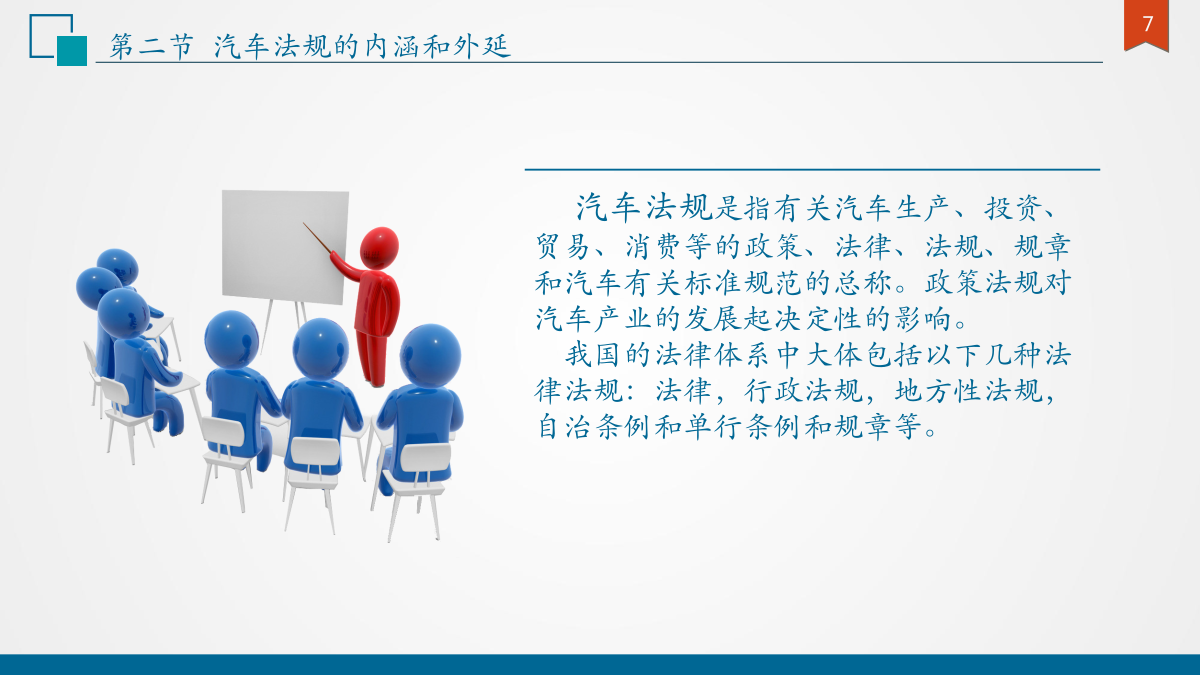 第二节 汽车法规的内涵和外延

7

汽车法规是指有关汽车生产、投资、贸易、消费等的政策、法律、法规、规章和汽车有关标准规范的总称。政策法规对汽车产业的发展起决定性的影响。

我国的法律体系中大体包括以下几种法律法规：法律，行政法规，地方性法规，自治条例和单行条例和规章等。